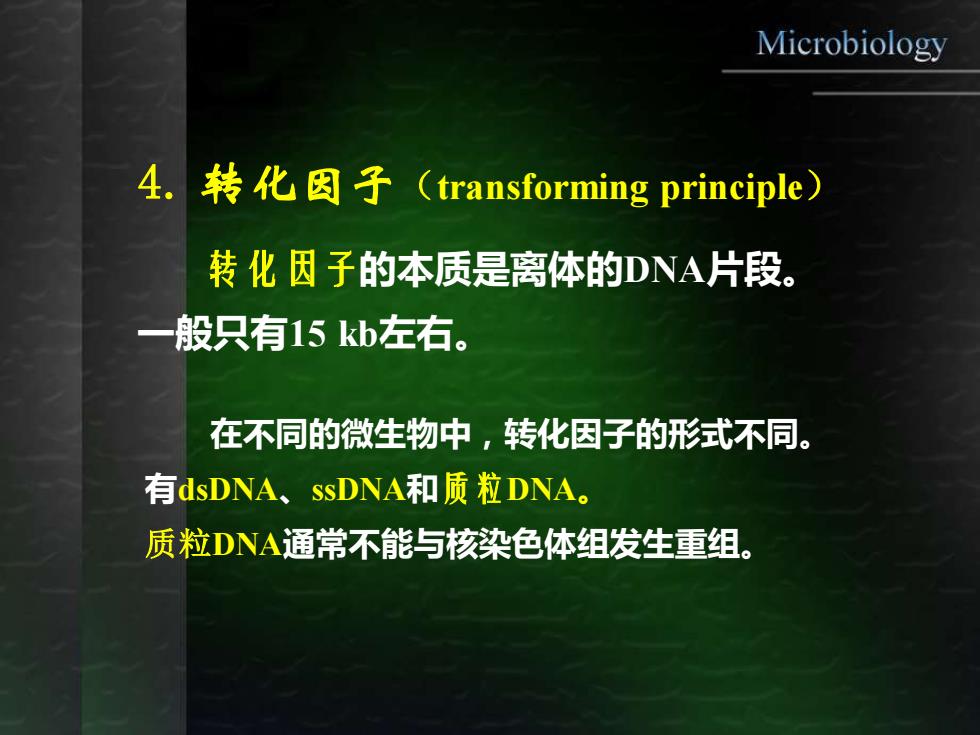 Microbiology

4. 转化因子（transforming principle）

转化因子的本质是离体的DNA片段。一般只有15 kb左右。

在不同的微生物中，转化因子的形式不同。有dsDNA、ssDNA和质粒DNA。

质粒DNA通常不能与核染色体组发生重组。